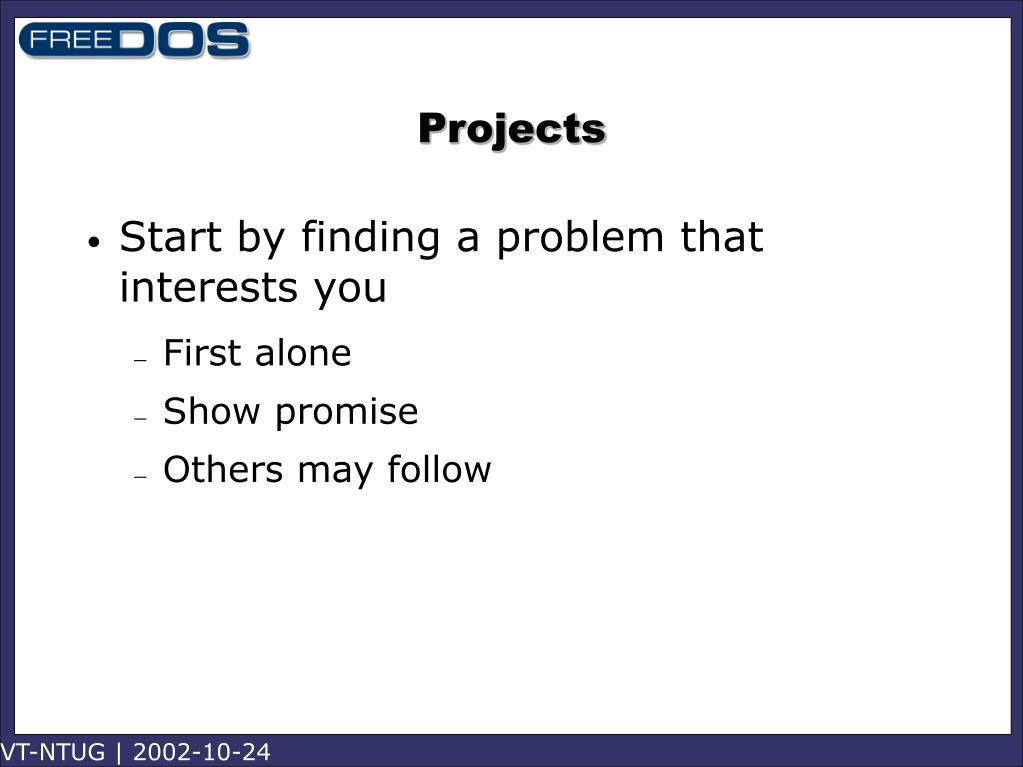 FREEDOS

Projects

• Start by finding a problem that interests you

– First alone

– Show promise

– Others may follow

VT-NTUG | 2002-10-24